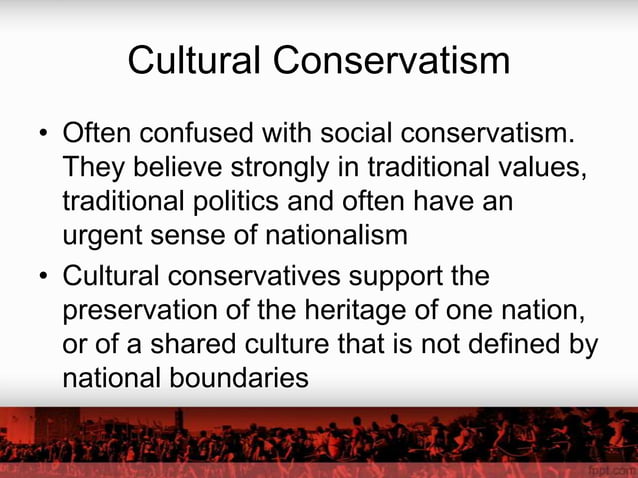 Cultural Conservatism

• Often confused with social conservatism. They believe strongly in traditional values, traditional politics and often have an urgent sense of nationalism

• Cultural conservatives support the preservation of the heritage of one nation, or of a shared culture that is not defined by national boundaries

fppt.com